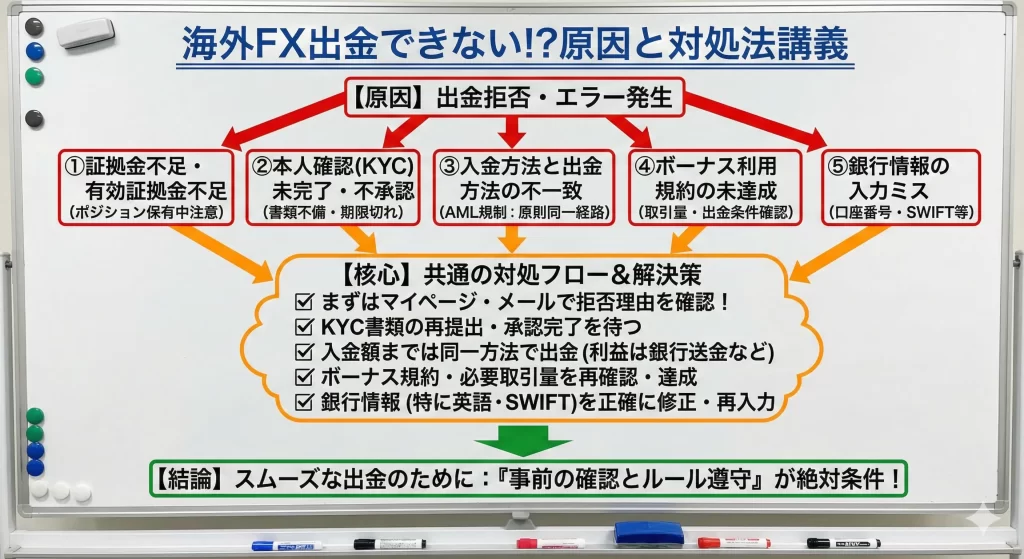 海外FX出金できない!?原因と対処法講義

【原因】出金拒否・エラー発生

①証拠金不足・有効証拠金不足
(ポジション保有中注意)

②本人確認(KYC)未完了・不承認
(書類不備・期限切れ)

③入金方法と出金方法の不一致
(AML規制：原則同一経路)

④ボーナス利用規約の未達成
(取引量・出金条件確認)

⑤銀行情報の入力ミス
(口座番号・SWIFT等)

【核心】共通の対処フロー＆解決策
☑ まずはマイページ・メールで拒否理由を確認！
☑ KYC書類の再提出・承認完了を待つ
☑ 入金額までは同一方法で出金 (利益は銀行送金など)
☑ ボーナス規約・必要取引量を再確認・達成
☑ 銀行情報 (特に英語・SWIFT)を正確に修正・再入力

【結論】スムーズな出金のために：『事前の確認とルール遵守』が絶対条件！